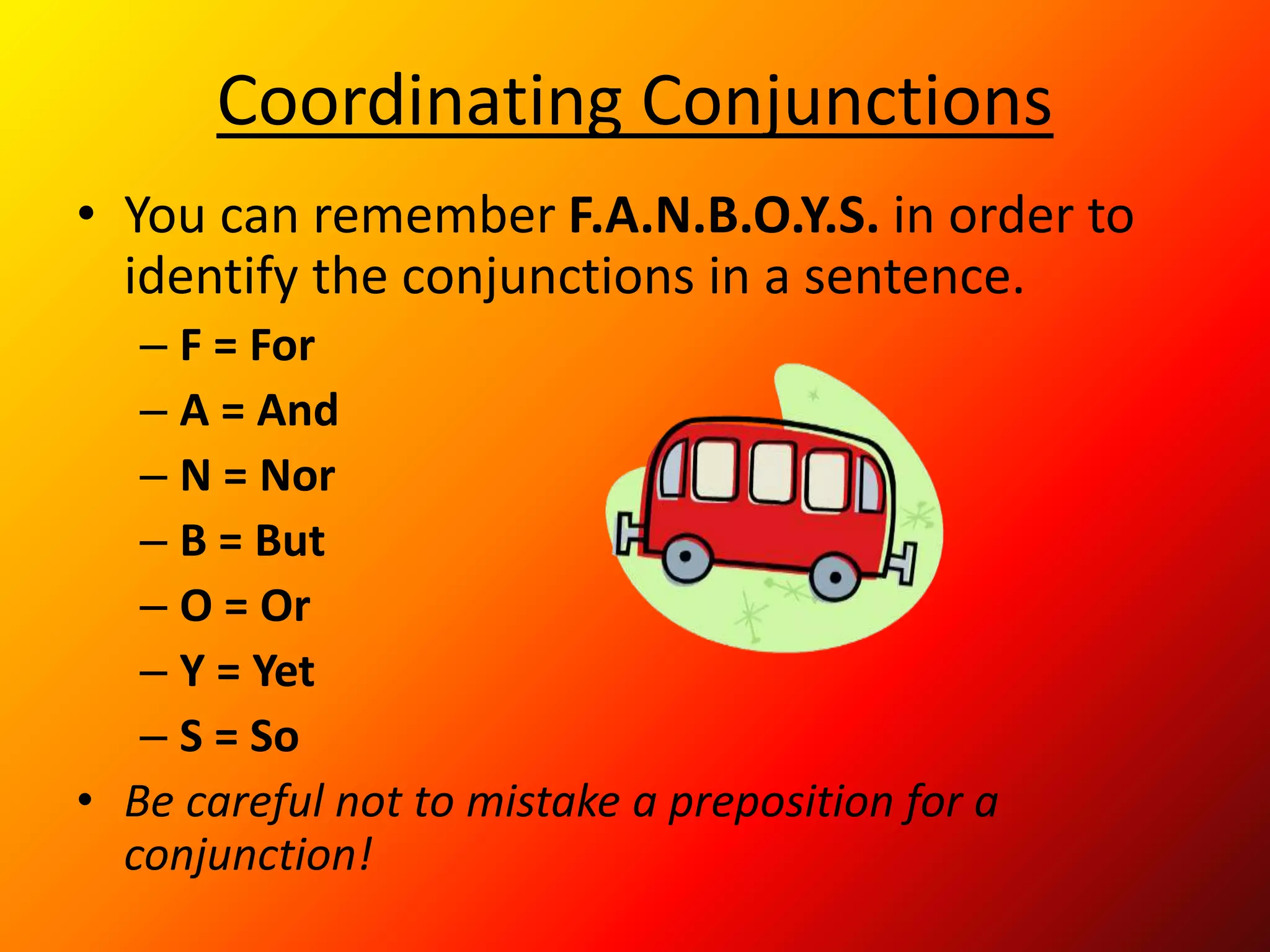 Coordinating Conjunctions

• You can remember F.A.N.B.O.Y.S. in order to identify the conjunctions in a sentence.
– F = For
– A = And
– N = Nor
– B = But
– O = Or
– Y = Yet
– S = So

• Be careful not to mistake a preposition for a conjunction!